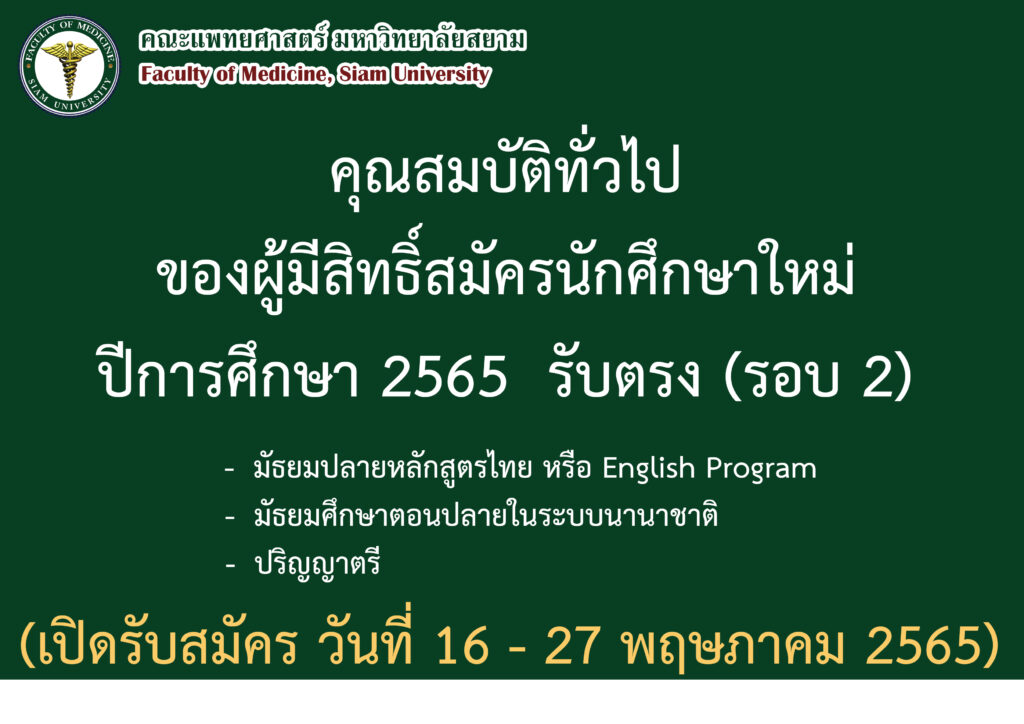 FACULTY OF MEDICINE
SIAM UNIVERSITY

คณะแพทยศาสตร์ มหาวิทยาลัยสยาม
Faculty of Medicine, Siam University

คุณสมบัติทั่วไป
ของผู้มีสิทธิ์สมัครนักศึกษาใหม่
ปีการศึกษา 2565 รับตรง (รอบ 2)

- มัธยมปลายหลักสูตรไทย หรือ English Program
- มัธยมศึกษาตอนปลายในระบบนานาชาติ
- ปริญญาตรี

(เปิดรับสมัคร วันที่ 16 - 27 พฤษภาคม 2565)